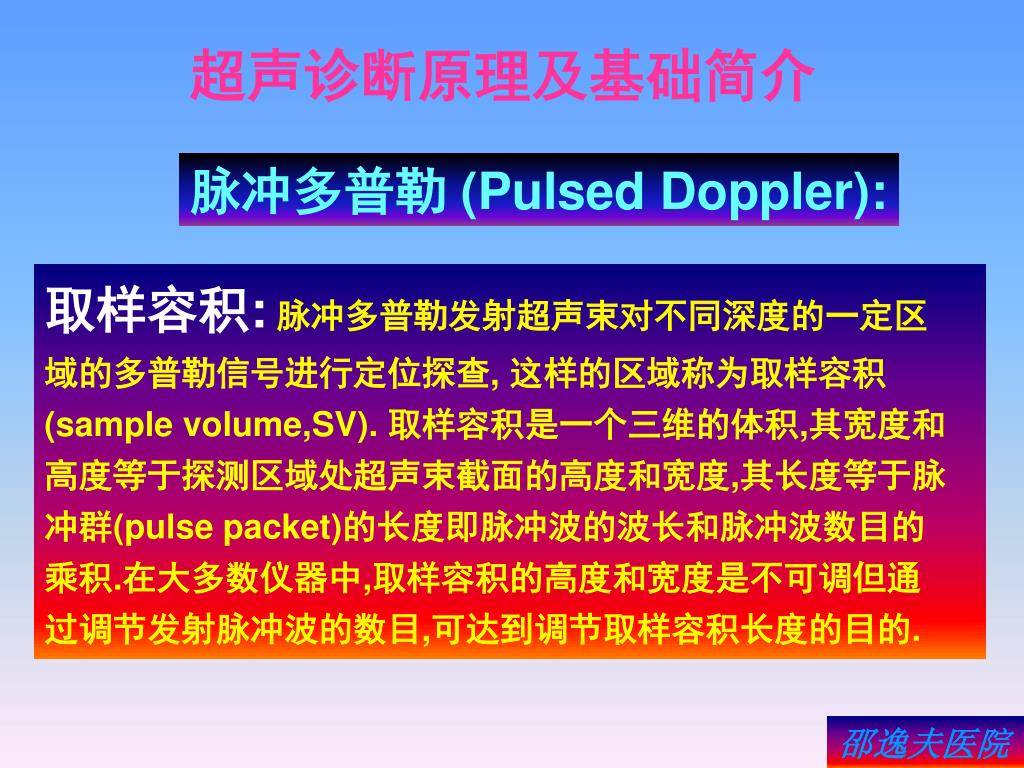 超声诊断原理及基础简介

脉冲多普勒 (Pulsed Doppler):

取样容积: 脉冲多普勒发射超声束对不同深度的一定区域的多普勒信号进行定位探查, 这样的区域称为取样容积(sample volume,SV). 取样容积是一个三维的体积,其宽度和高度等于探测区域处超声束截面的高度和宽度,其长度等于脉冲群(pulse packet)的长度即脉冲波的波长和脉冲波数目的乘积.在大多数仪器中,取样容积的高度和宽度是不可调但通过调节发射脉冲波的数目,可达到调节取样容积长度的目的.

邵逸夫医院